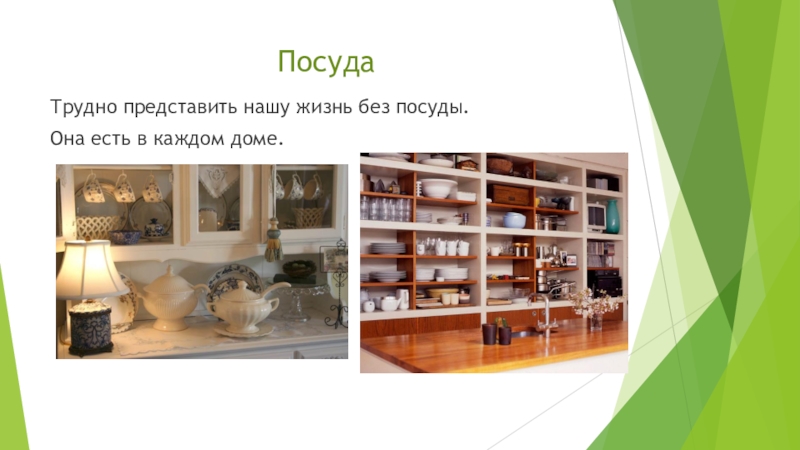 Посуда

Трудно представить нашу жизнь без посуды.

Она есть в каждом доме.